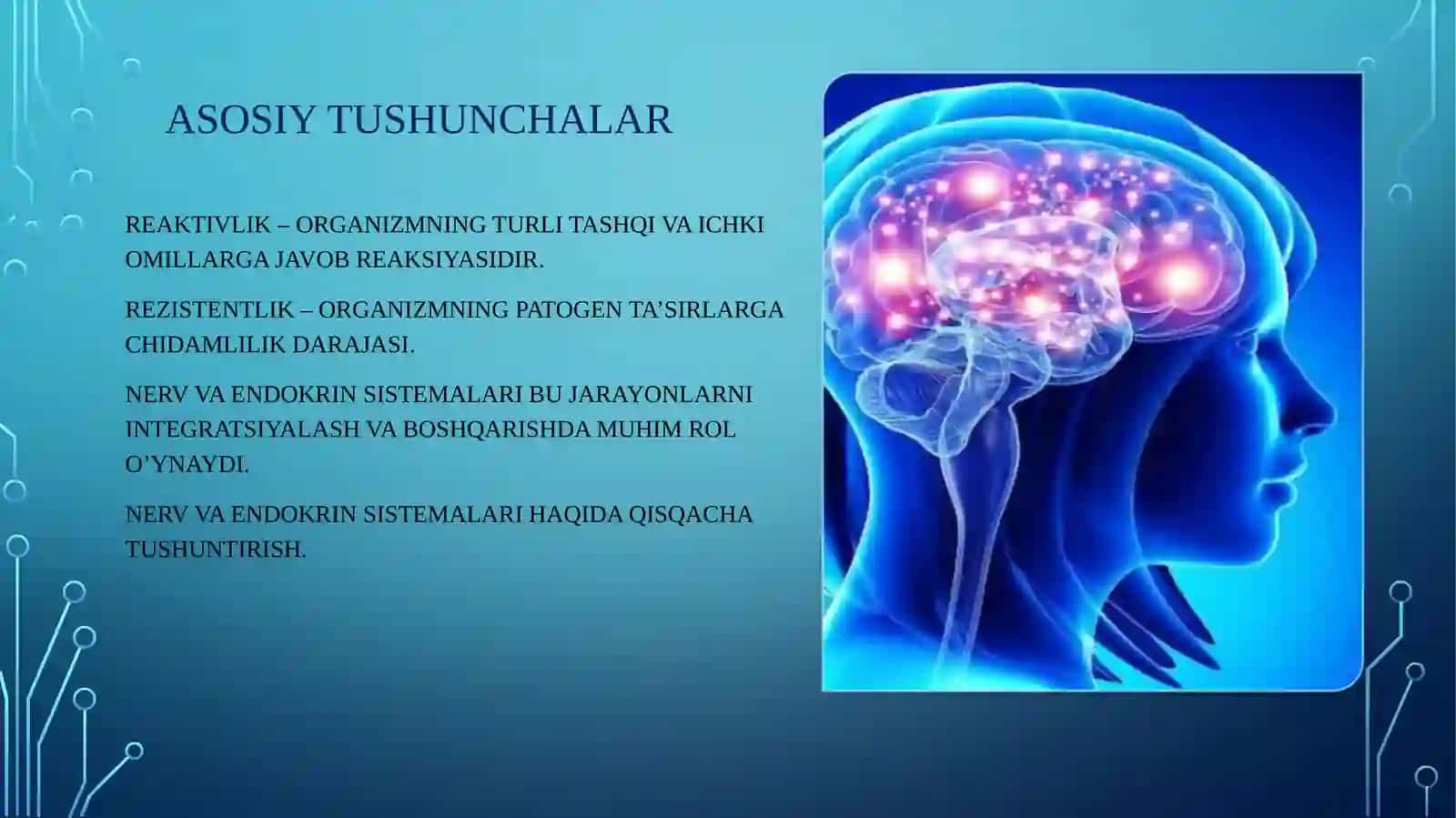 ASOSIY TUSHUNCHALAR

REAKTIVLIK – ORGANIZMNING TURLI TASHQI VA ICHKI OMILLARGA JAVOB REAKSIYASIDIR.

REZISTENTLIK – ORGANIZMNING PATOGEN TA'SIRLARGA CHIDAMLILIK DARAJASI.

NERV VA ENDOKRIN SISTEMALARI BU JARAYONLARNI INTEGRATSIYALASH VA BOSHQARISHDA MUHIM ROL O'YNAYDI.

NERV VA ENDOKRIN SISTEMALARI HAQIDA QISQACHA TUSHUNTIRISH.